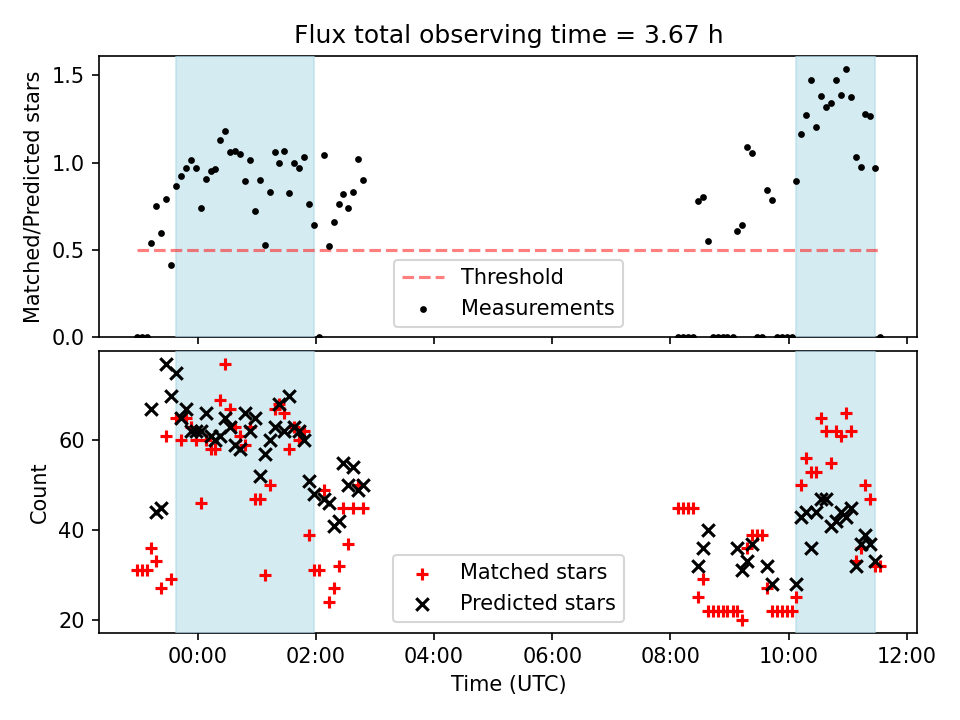 Flux total observing time = 3.67 h

Matched/Predicted stars

1.5
1.0
0.5
0.0

Threshold
Measurements

Count

60
40
20

Matched stars
Predicted stars

00:00
02:00
04:00
06:00
08:00
10:00
12:00

Time (UTC)